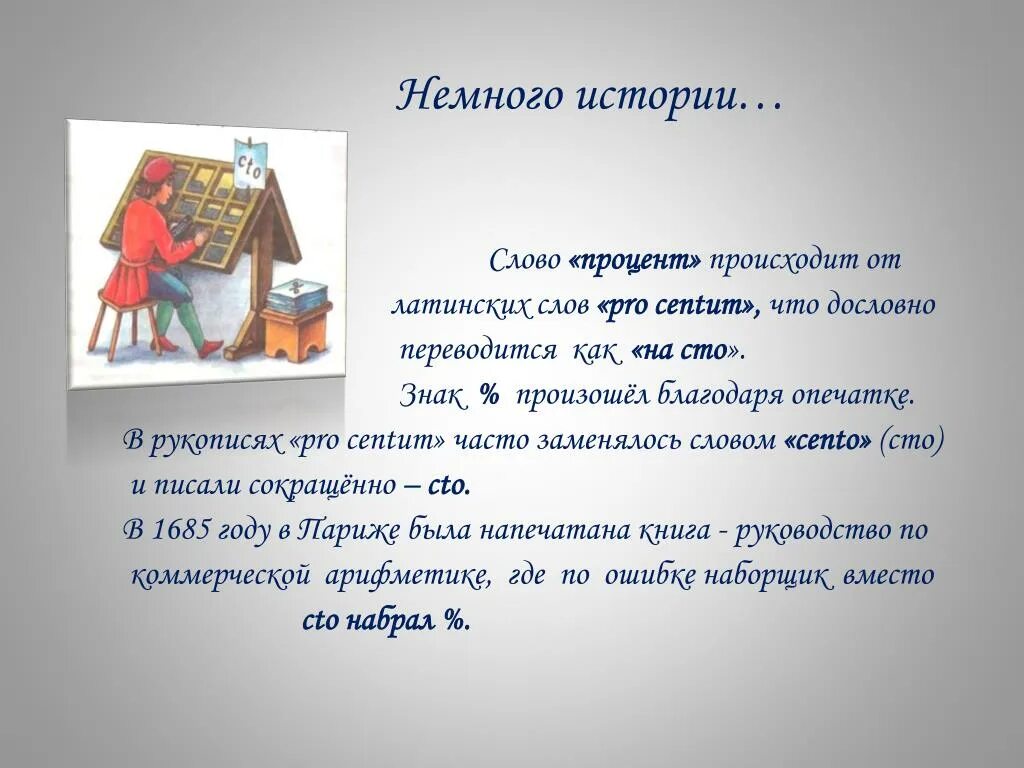 Немного истории…

cto

Слово «процент» происходит от латинских слов «pro centum», что дословно переводится как «на сто».

Знак % произошёл благодаря опечатке.

В рукописях «pro centum» часто заменялось словом «cento» (сто) и писали сокращённо – cto.

В 1685 году в Париже была напечатана книга - руководство по коммерческой арифметике, где по ошибке наборщик вместо cto набрал %.